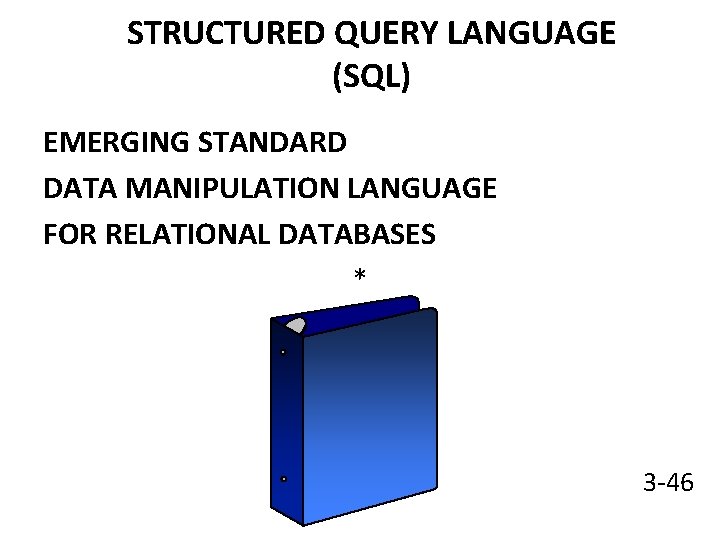 STRUCTURED QUERY LANGUAGE
(SQL)

EMERGING STANDARD
DATA MANIPULATION LANGUAGE
FOR RELATIONAL DATABASES

*

3-46